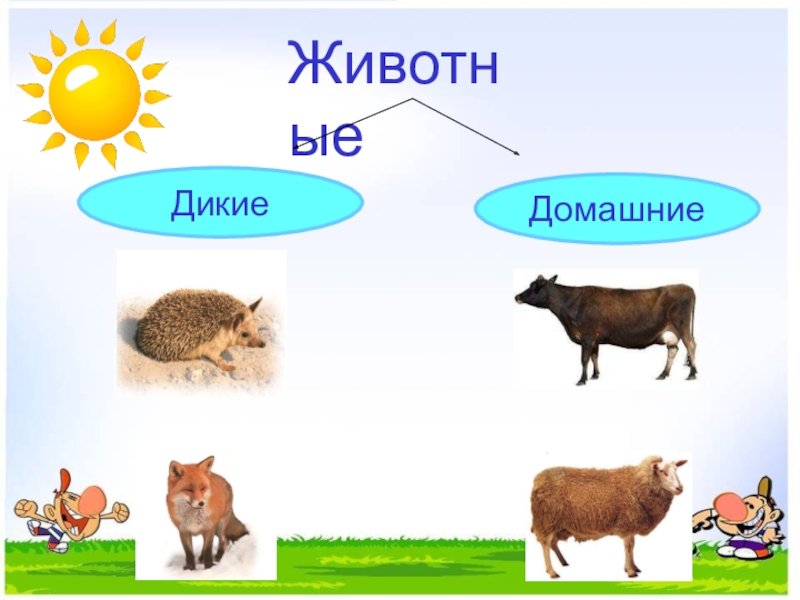 Животные

Дикие

Домашние